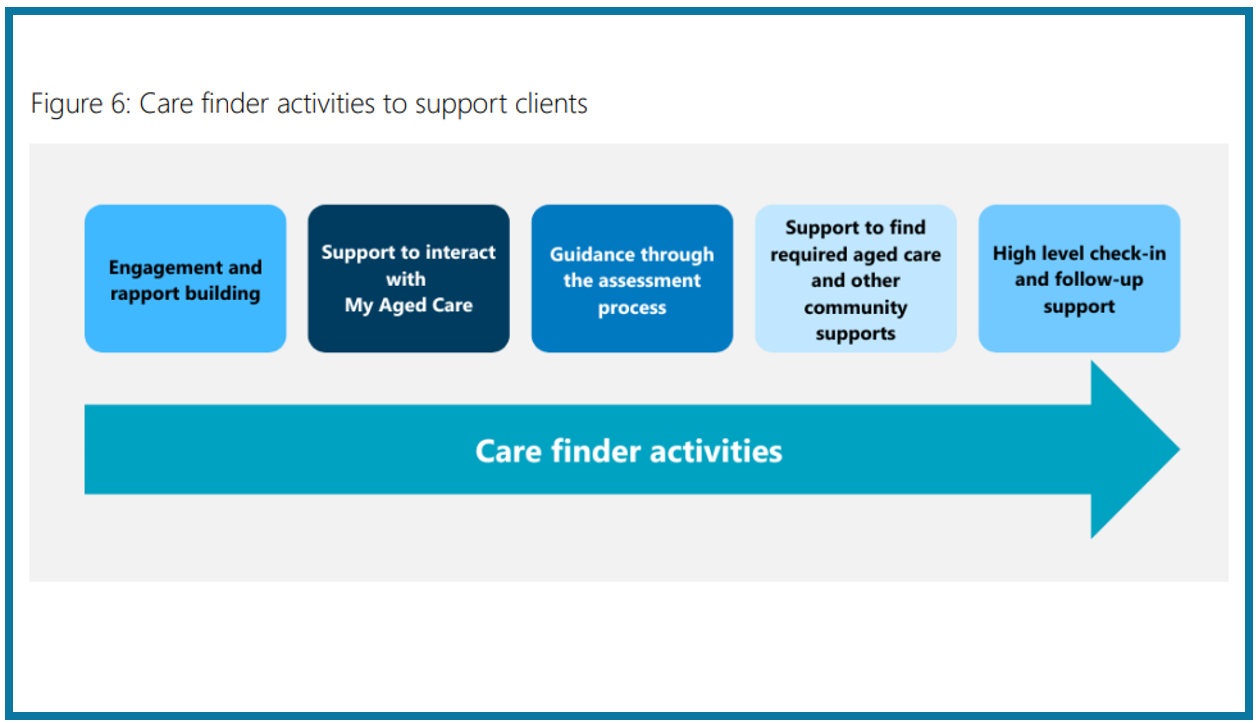 Figure 6: Care finder activities to support clients

Engagement and rapport building

Support to interact with My Aged Care

Guidance through the assessment process

Support to find required aged care and other community supports

High level check-in and follow-up support

Care finder activities